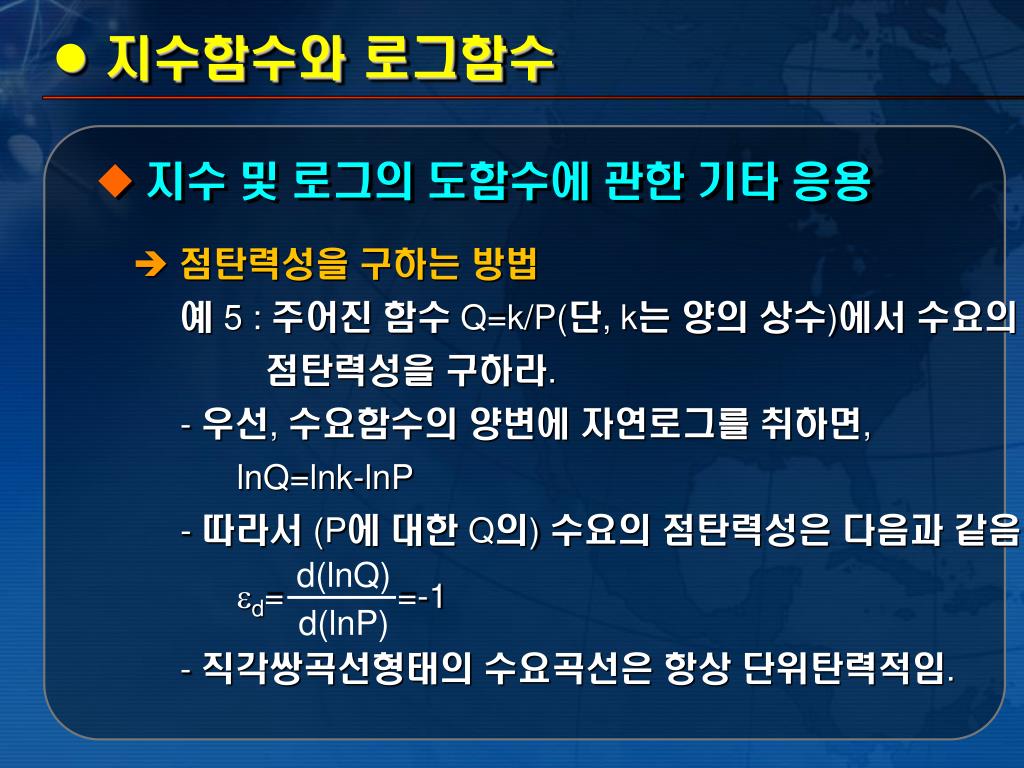 ● 지수함수와 로그함수

◆ 지수 및 로그의 도함수에 관한 기타 응용

➔ 점탄력성을 구하는 방법

예 5 : 주어진 함수 Q=k/P(단, k는 양의 상수)에서 수요의 점탄력성을 구하라.

- 우선, 수요함수의 양변에 자연로그를 취하면,

lnQ=lnk-lnP

- 따라서 (P에 대한 Q의) 수요의 점탄력성은 다음과 같음

$\varepsilon_d = \frac{d(\ln Q)}{d(\ln P)} = -1$

- 직각쌍곡선형태의 수요곡선은 항상 단위탄력적임.